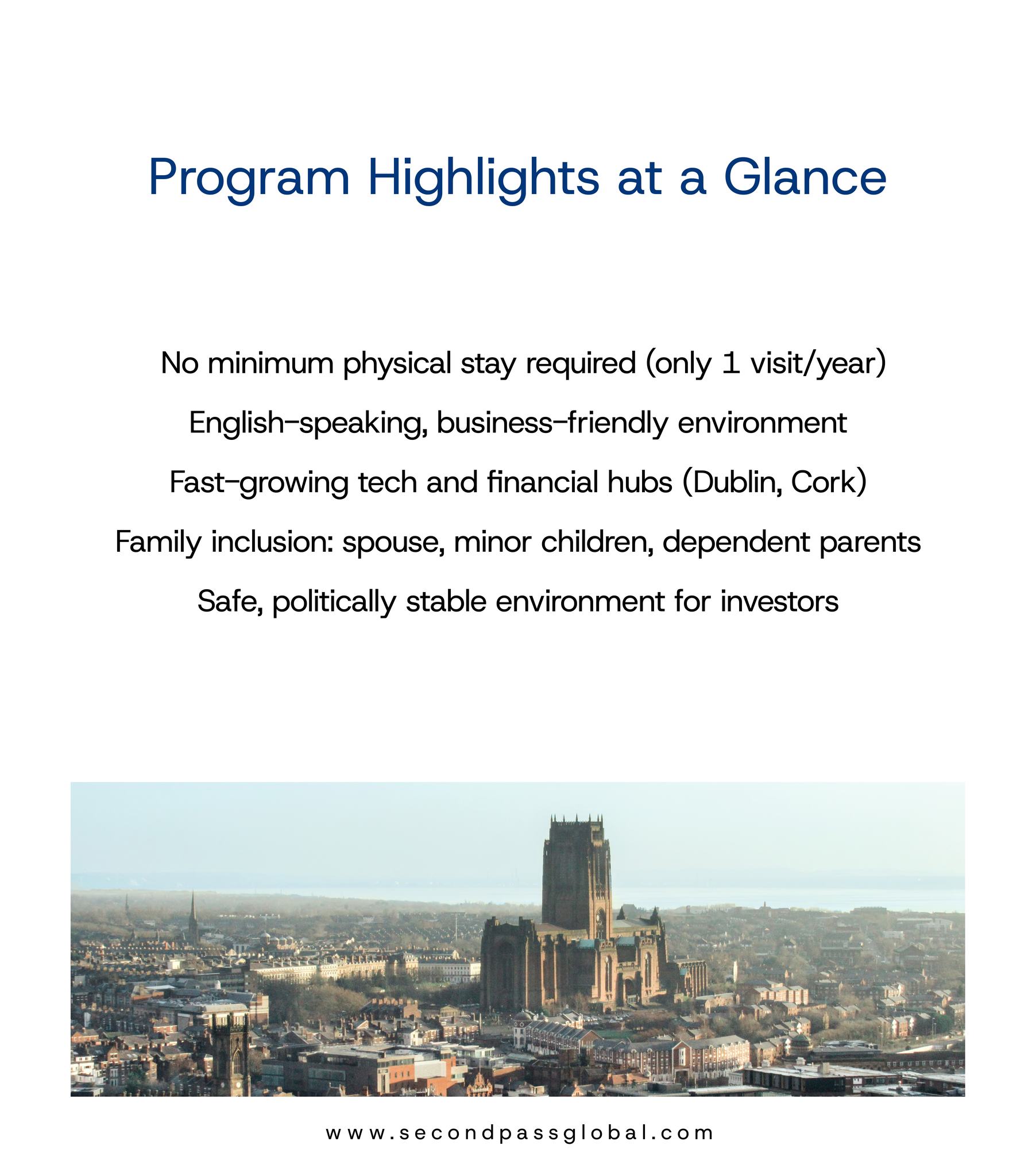 Program Highlights at a Glance

No minimum physical stay required (only 1 visit/year)

English-speaking, business-friendly environment

Fast-growing tech and financial hubs (Dublin, Cork)

Family inclusion: spouse, minor children, dependent parents

Safe, politically stable environment for investors

www.secondpassglobal.com